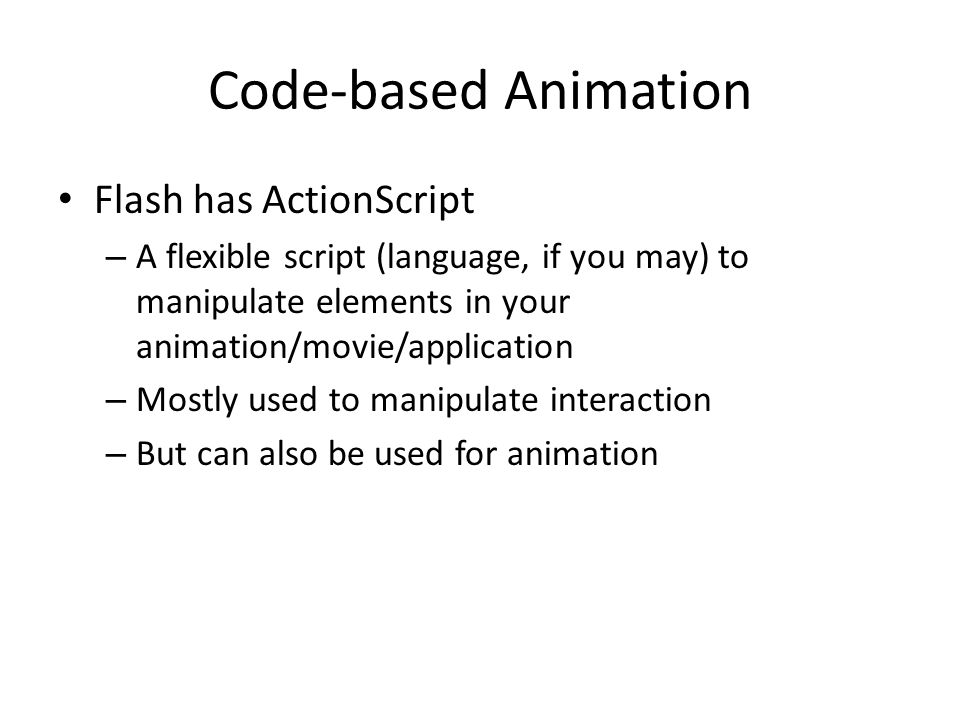 Code-based Animation

• Flash has ActionScript

– A flexible script (language, if you may) to manipulate elements in your animation/movie/application

– Mostly used to manipulate interaction

– But can also be used for animation